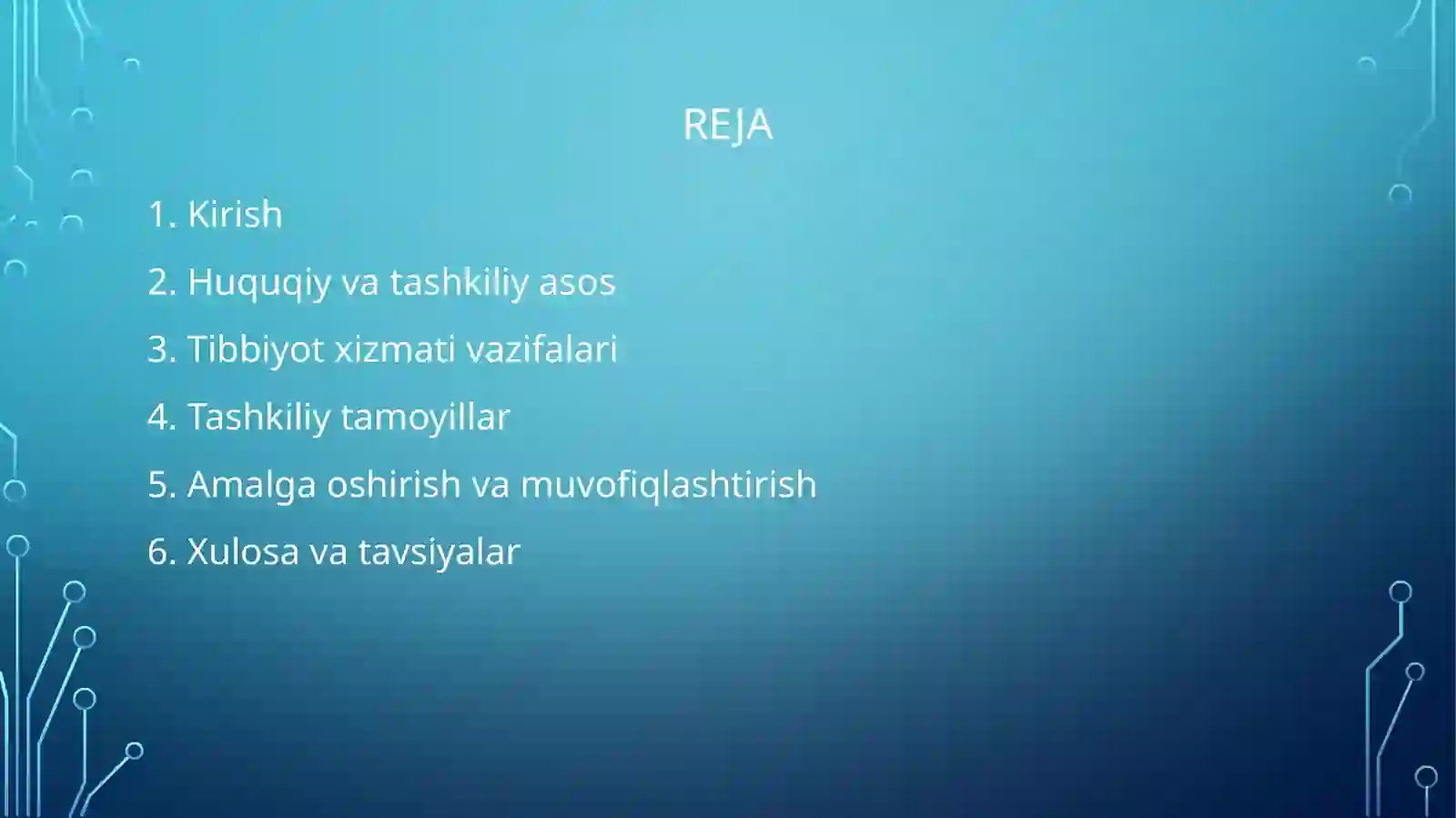 REJA

1. Kirish

2. Huquqiy va tashkiliy asos

3. Tibbiyot xizmati vazifalari

4. Tashkiliy tamoyillar

5. Amalga oshirish va muvofiqlashtirish

6. Xulosa va tavsiyalar